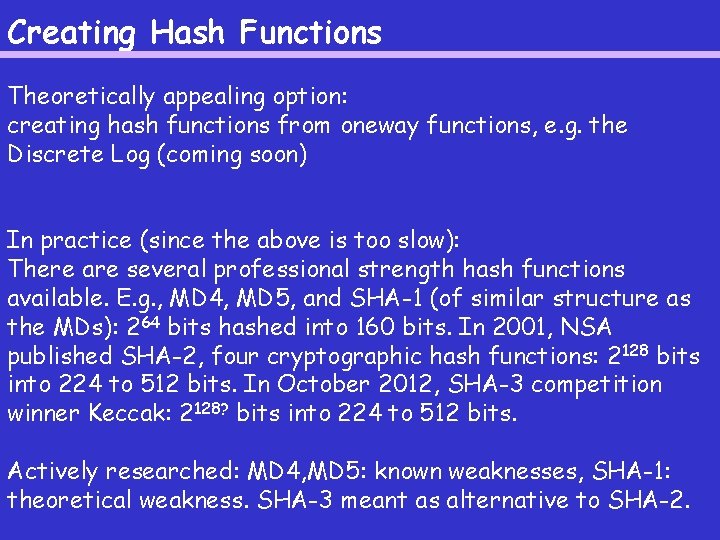 Creating Hash Functions

Theoretically appealing option:
creating hash functions from oneway functions, e.g. the Discrete Log (coming soon)

In practice (since the above is too slow):
There are several professional strength hash functions available. E.g., MD4, MD5, and SHA-1 (of similar structure as the MDs): $2^{64}$ bits hashed into 160 bits. In 2001, NSA published SHA-2, four cryptographic hash functions: $2^{128}$ bits into 224 to 512 bits. In October 2012, SHA-3 competition winner Keccak: $2^{128?}$ bits into 224 to 512 bits.

Actively researched: MD4,MD5: known weaknesses, SHA-1: theoretical weakness. SHA-3 meant as alternative to SHA-2.